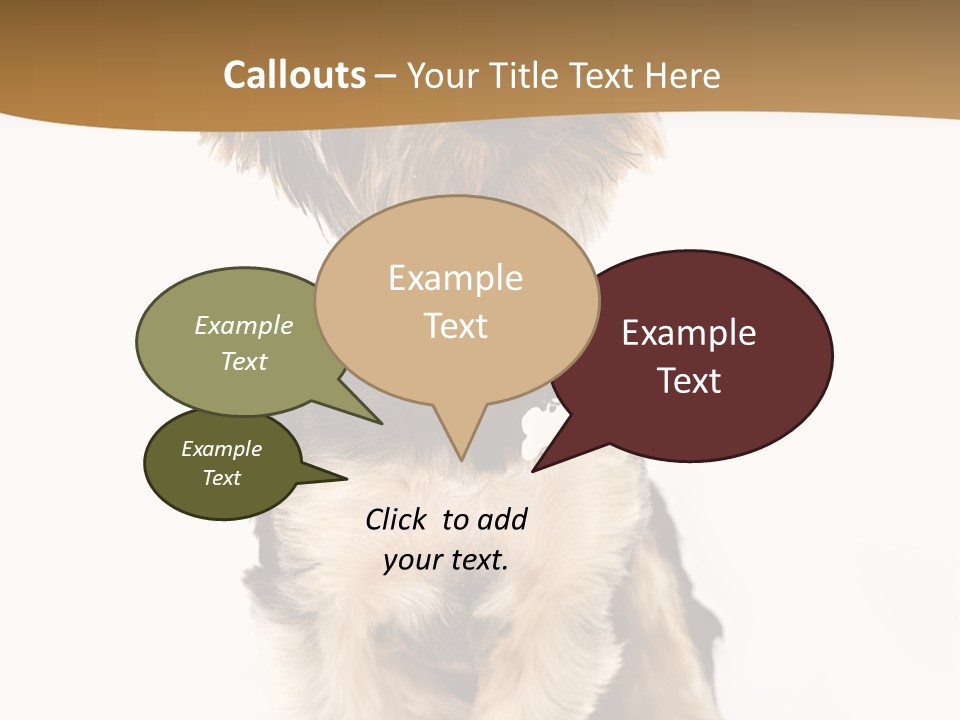 Callouts – Your Title Text Here

Example Text

Example Text

Example Text

Example Text

Click to add your text.